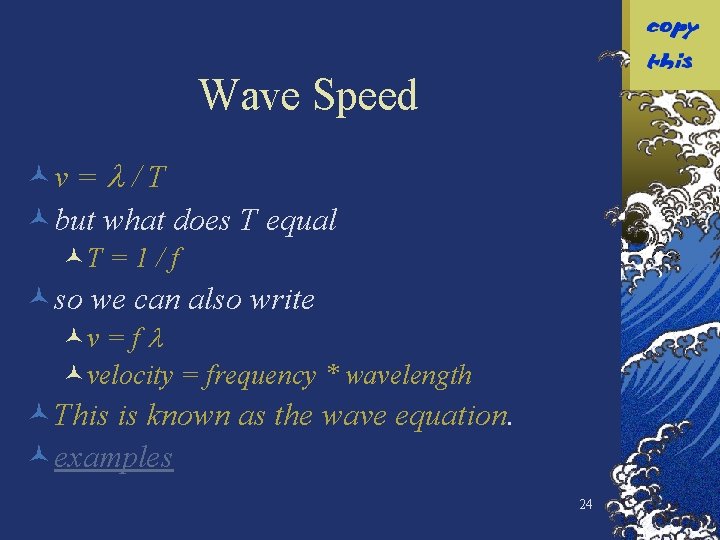 copy this

Wave Speed

$v = \lambda / T$

but what does T equal

$T = 1 / f$

so we can also write

$v = f \lambda$

velocity = frequency * wavelength

This is known as the wave equation.

examples

24